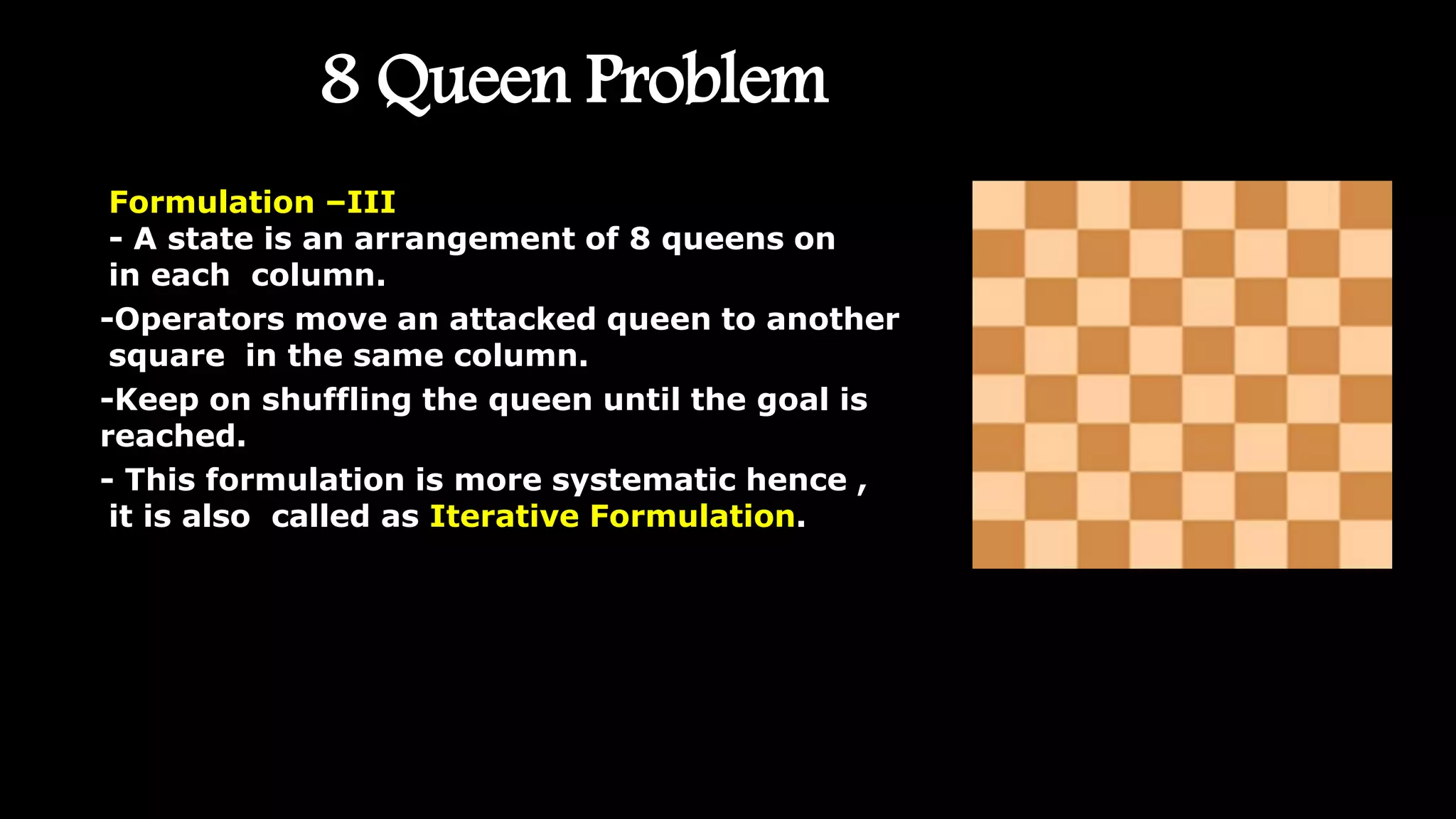 8 Queen Problem

Formulation –III
- A state is an arrangement of 8 queens on in each column.

-Operators move an attacked queen to another square in the same column.

-Keep on shuffling the queen until the goal is reached.

- This formulation is more systematic hence , it is also called as Iterative Formulation.